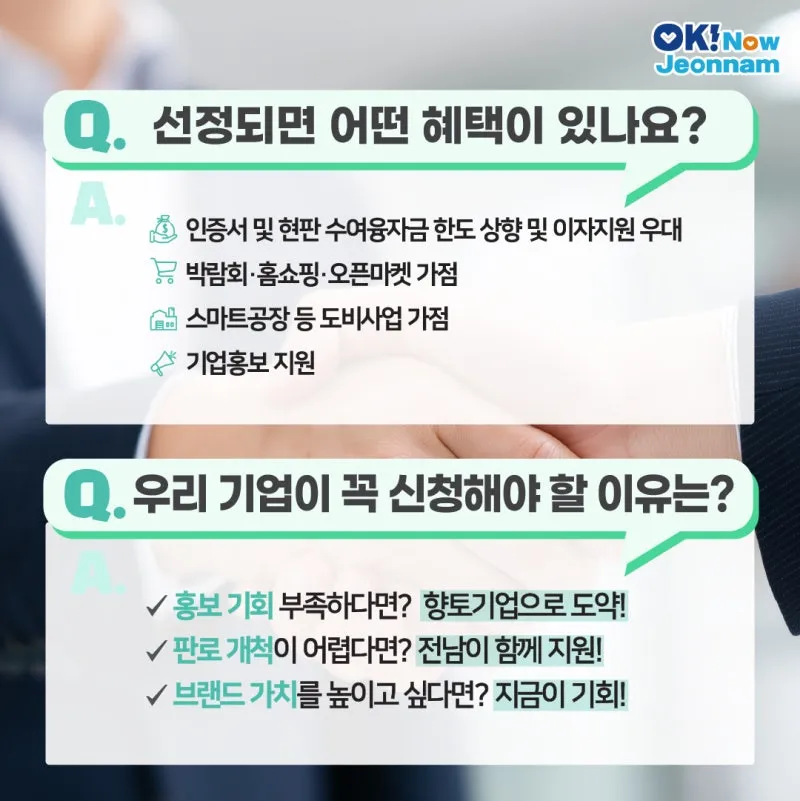 OK! Now Jeonnam

Q. 선정되면 어떤 혜택이 있나요?

A.

인증서 및 현판 수여융자금 한도 상향 및 이자지원 우대

박람회·홈쇼핑·오픈마켓 가점

스마트공장 등 도비사업 가점

기업홍보 지원

Q. 우리 기업이 꼭 신청해야 할 이유는?

A.

✓ 홍보 기회 부족하다면? 향토기업으로 도약!

✓ 판로 개척이 어렵다면? 전남이 함께 지원!

✓ 브랜드 가치를 높이고 싶다면? 지금이 기회!